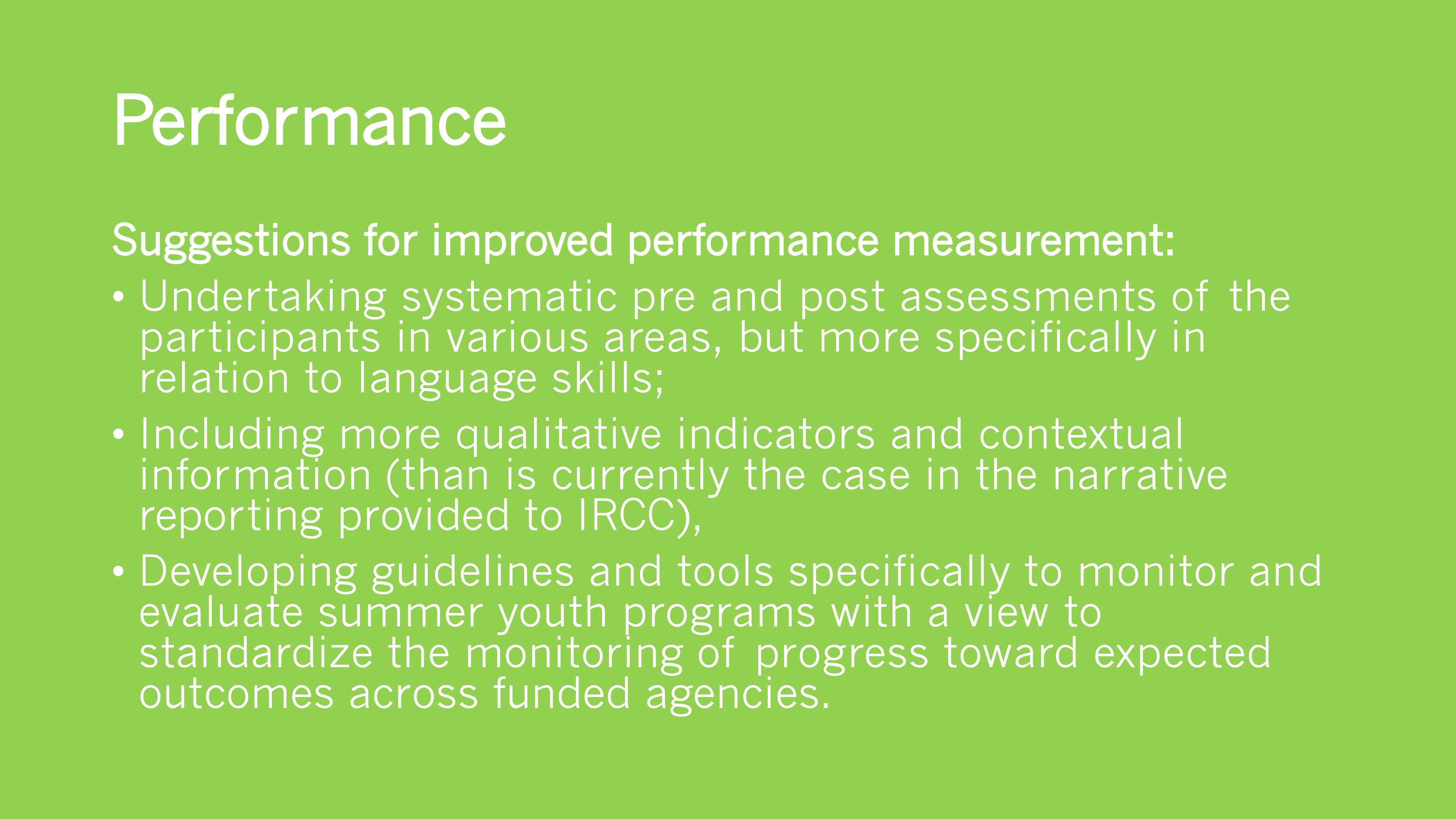 Performance

Suggestions for improved performance measurement:

• Undertaking systematic pre and post assessments of the participants in various areas, but more specifically in relation to language skills;

• Including more qualitative indicators and contextual information (than is currently the case in the narrative reporting provided to IRCC),

• Developing guidelines and tools specifically to monitor and evaluate summer youth programs with a view to standardize the monitoring of progress toward expected outcomes across funded agencies.